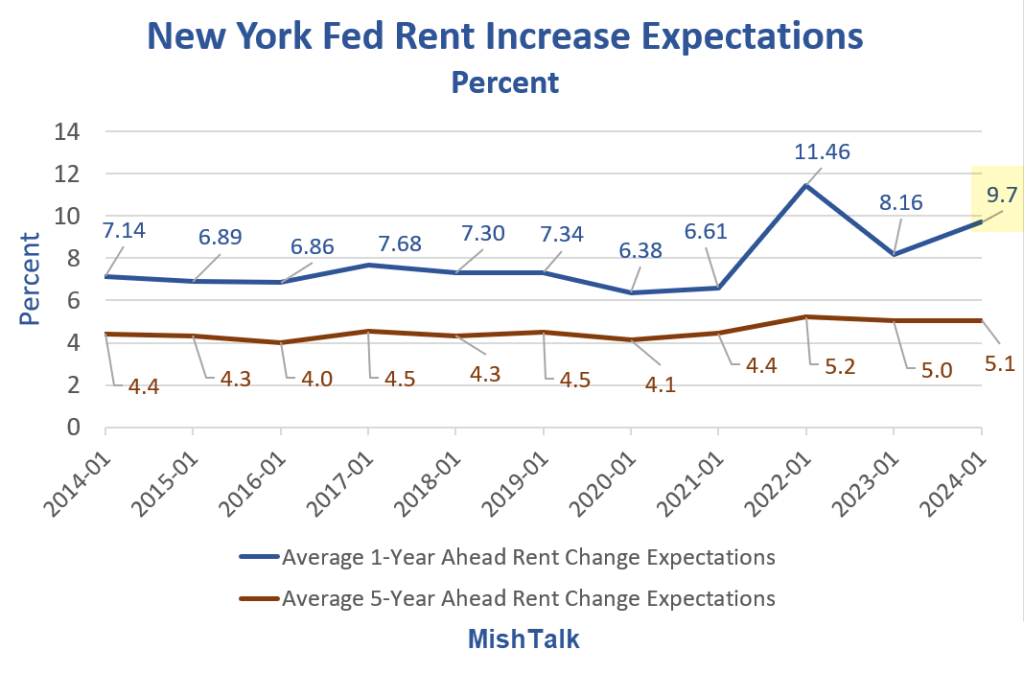 New York Fed Rent Increase Expectations
Percent

Percent

14
12
10
8
6
4
2
0

7.14
6.89
6.86
7.68
7.30
7.34
6.38
6.61
11.46
8.16
9.7

4.4
4.3
4.0
4.5
4.3
4.5
4.1
4.4
5.2
5.0
5.1

2014-01
2015-01
2016-01
2017-01
2018-01
2019-01
2020-01
2021-01
2022-01
2023-01
2024-01

Average 1-Year Ahead Rent Change Expectations
Average 5-Year Ahead Rent Change Expectations

MishTalk